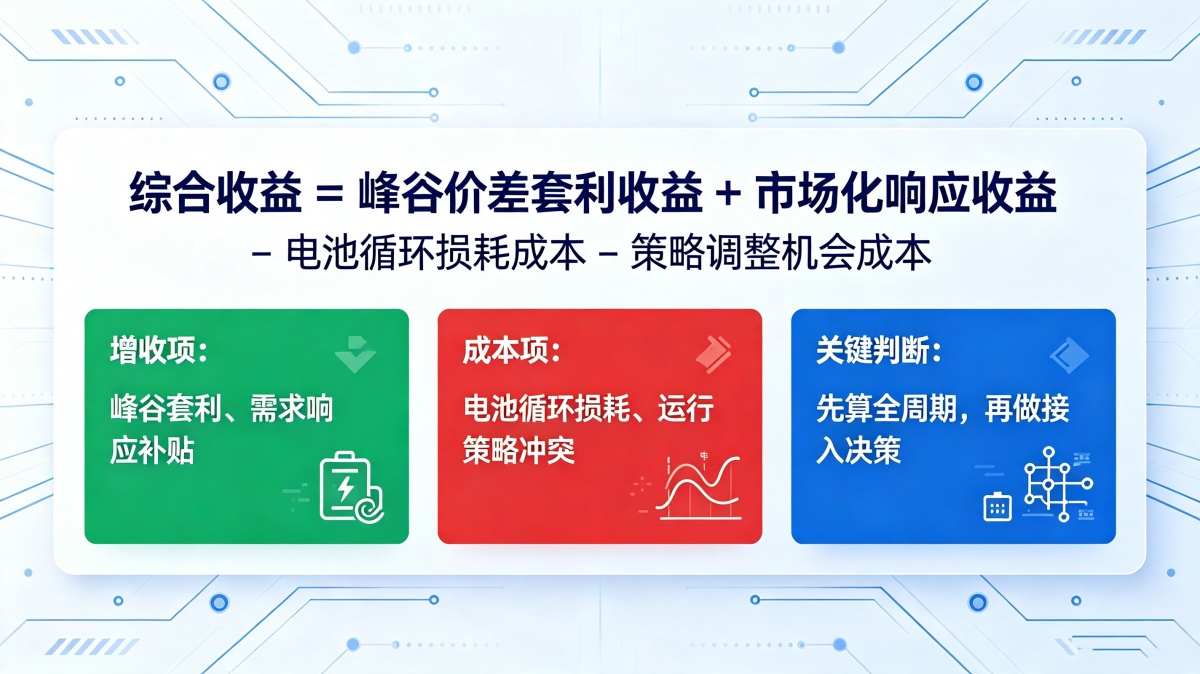 综合收益 = 峰谷价差套利收益 + 市场化响应收益
– 电池循环损耗成本 – 策略调整机会成本

增收项：
峰谷套利、需求响应补贴

成本项：
电池循环损耗、运行策略冲突

关键判断：
先算全周期，再做接入决策